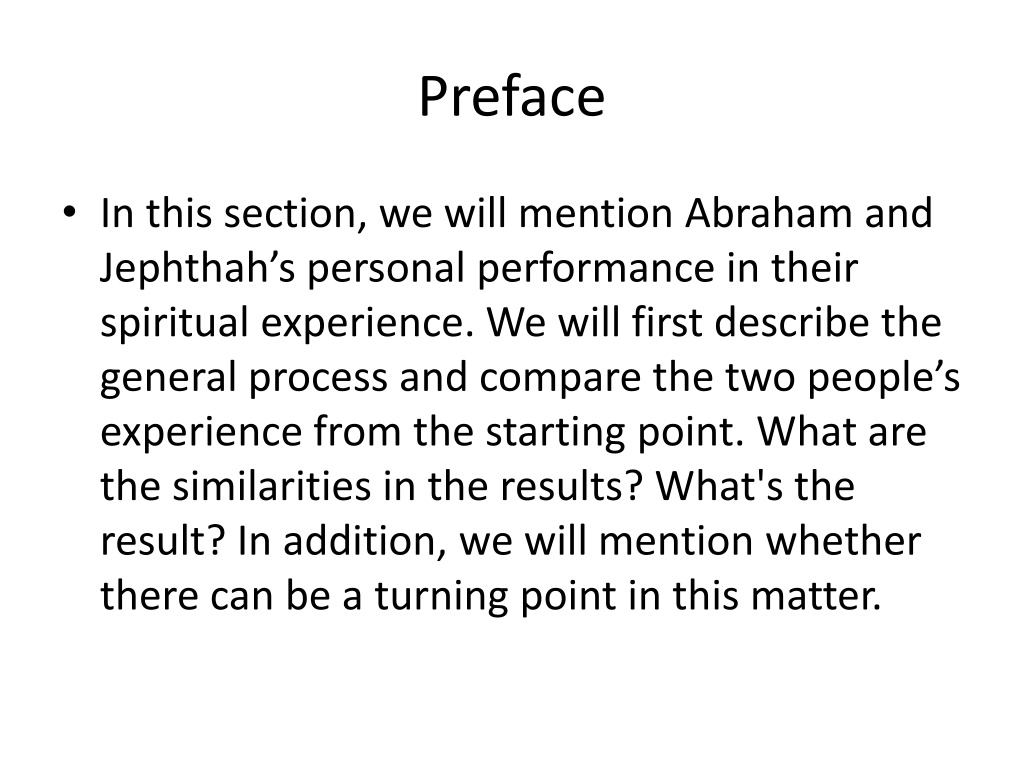 Preface

• In this section, we will mention Abraham and Jephthah’s personal performance in their spiritual experience. We will first describe the general process and compare the two people’s experience from the starting point. What are the similarities in the results? What's the result? In addition, we will mention whether there can be a turning point in this matter.